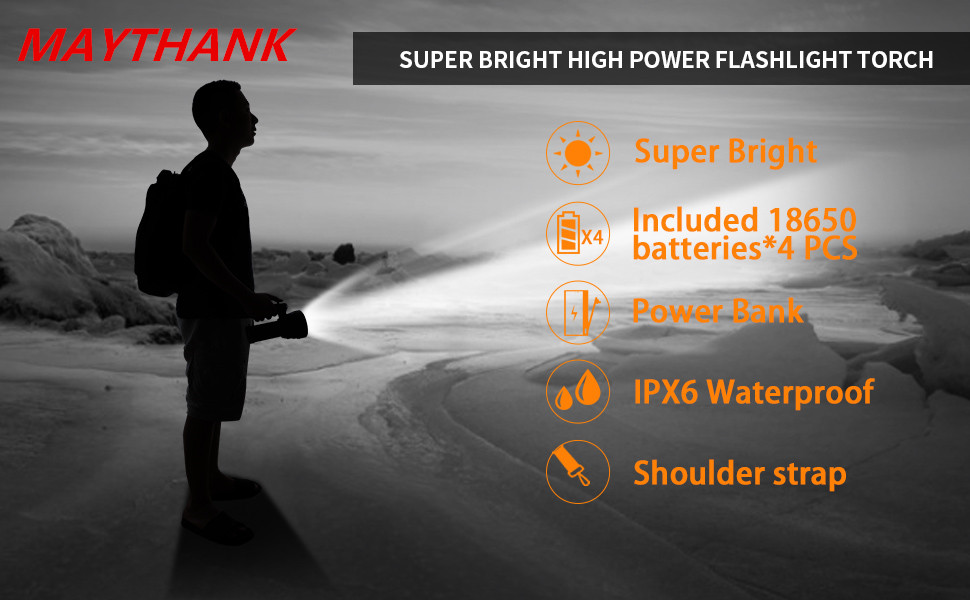 MAYTHANK

SUPER BRIGHT HIGH POWER FLASHLIGHT TORCH

Super Bright

X4
Included 18650 batteries*4 PCS

Power Bank

IPX6 Waterproof

Shoulder strap